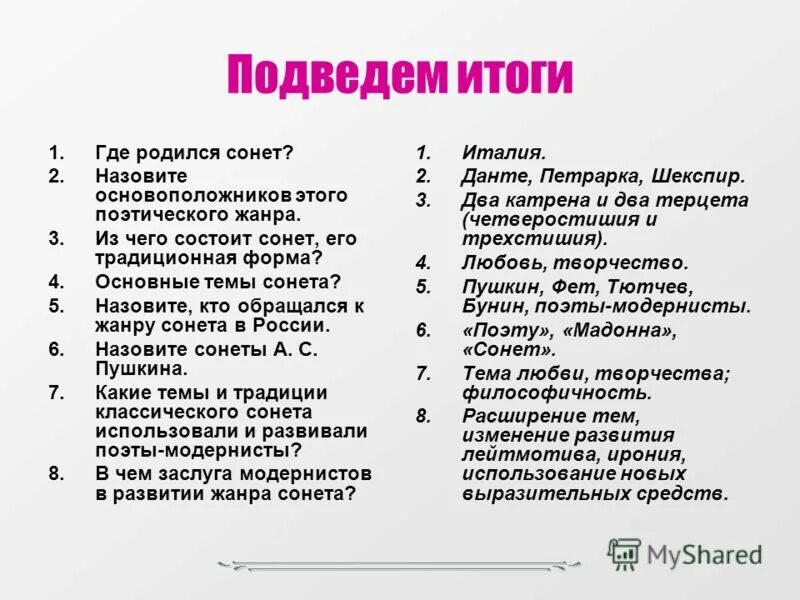 Подведем итоги

1. Где родился сонет?
2. Назовите основоположников этого поэтического жанра.
3. Из чего состоит сонет, его традиционная форма?
4. Основные темы сонета?
5. Назовите, кто обращался к жанру сонета в России.
6. Назовите сонеты А. С. Пушкина.
7. Какие темы и традиции классического сонета использовали и развивали поэты-модернисты?
8. В чем заслуга модернистов в развитии жанра сонета?

1. Италия.
2. Данте, Петрарка, Шекспир.
3. Два катрена и два терцета (четверостишия и трехстишия).
4. Любовь, творчество.
5. Пушкин, Фет, Тютчев, Бунин, поэты-модернисты.
6. «Поэту», «Мадонна», «Сонет».
7. Тема любви, творчества; философичность.
8. Расширение тем, изменение развития лейтмотива, ирония, использование новых выразительных средств.

MyShared